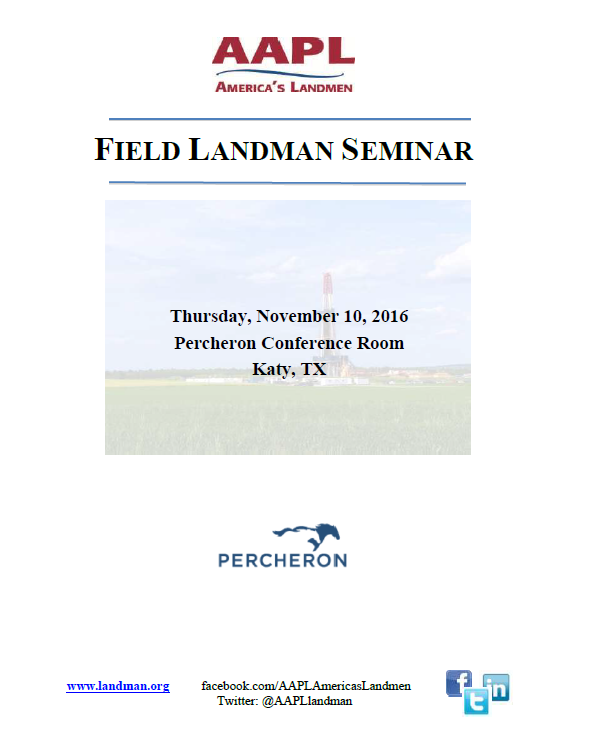 AAPL
AMERICA'S LANDMEN

FIELD LANDMAN SEMINAR

Thursday, November 10, 2016
Percheron Conference Room
Katy, TX

PERCHERON

www.landman.org facebook.com/AAPLAmericasLandmen
Twitter: @AAPLlandman

f t in